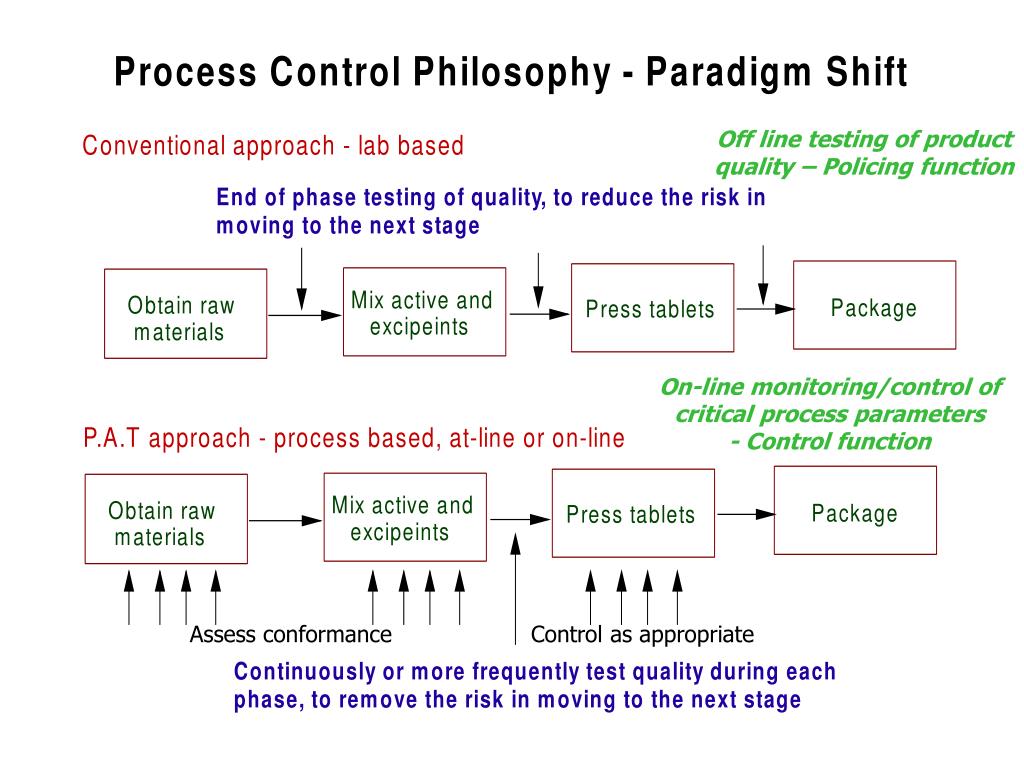 Process Control Philosophy - Paradigm Shift

Conventional approach - lab based

Off line testing of product quality – Policing function

End of phase testing of quality, to reduce the risk in moving to the next stage

Obtain raw materials

Mix active and excipeints

Press tablets

Package

On-line monitoring/control of critical process parameters - Control function

P.A.T approach - process based, at-line or on-line

Obtain raw materials

Mix active and excipeints

Press tablets

Package

Assess conformance

Control as appropriate

Continuously or more frequently test quality during each phase, to remove the risk in moving to the next stage